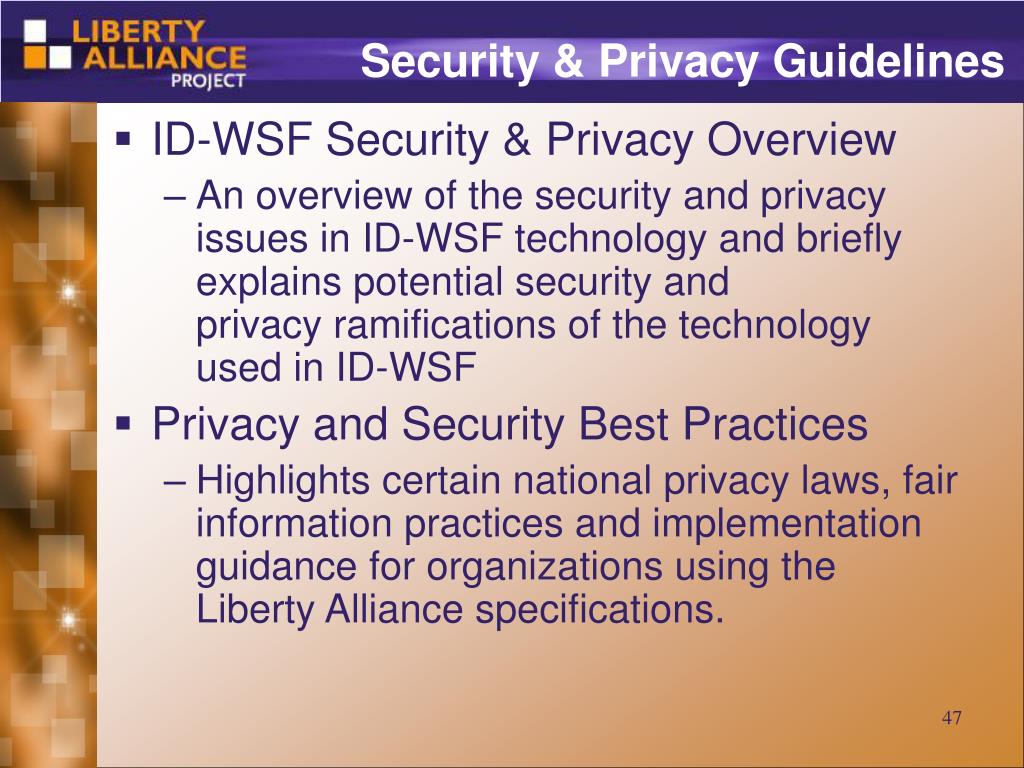 LIBERTY ALLIANCE PROJECT

Security & Privacy Guidelines

▪ ID-WSF Security & Privacy Overview
– An overview of the security and privacy issues in ID-WSF technology and briefly explains potential security and privacy ramifications of the technology used in ID-WSF

▪ Privacy and Security Best Practices
– Highlights certain national privacy laws, fair information practices and implementation guidance for organizations using the Liberty Alliance specifications.

47